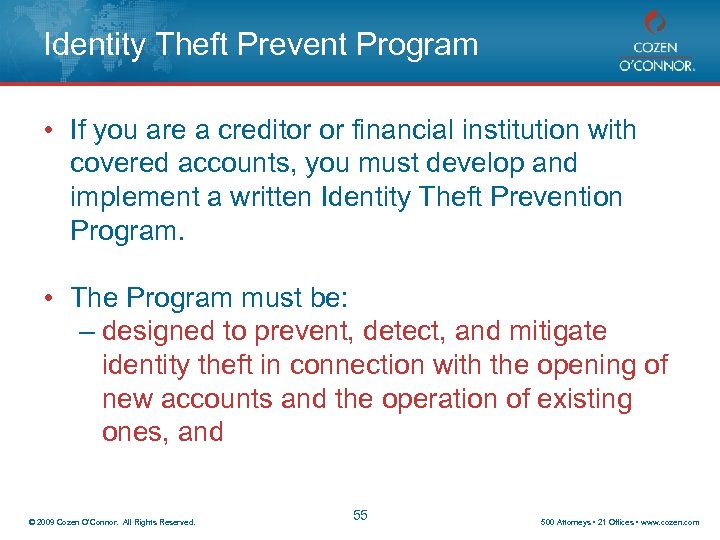 Identity Theft Prevent Program

COZEN O'CONNOR.

• If you are a creditor or financial institution with covered accounts, you must develop and implement a written Identity Theft Prevention Program.

• The Program must be:
– designed to prevent, detect, and mitigate identity theft in connection with the opening of new accounts and the operation of existing ones, and

© 2009 Cozen O'Connor. All Rights Reserved.

55

500 Attorneys • 21 Offices • www.cozen.com